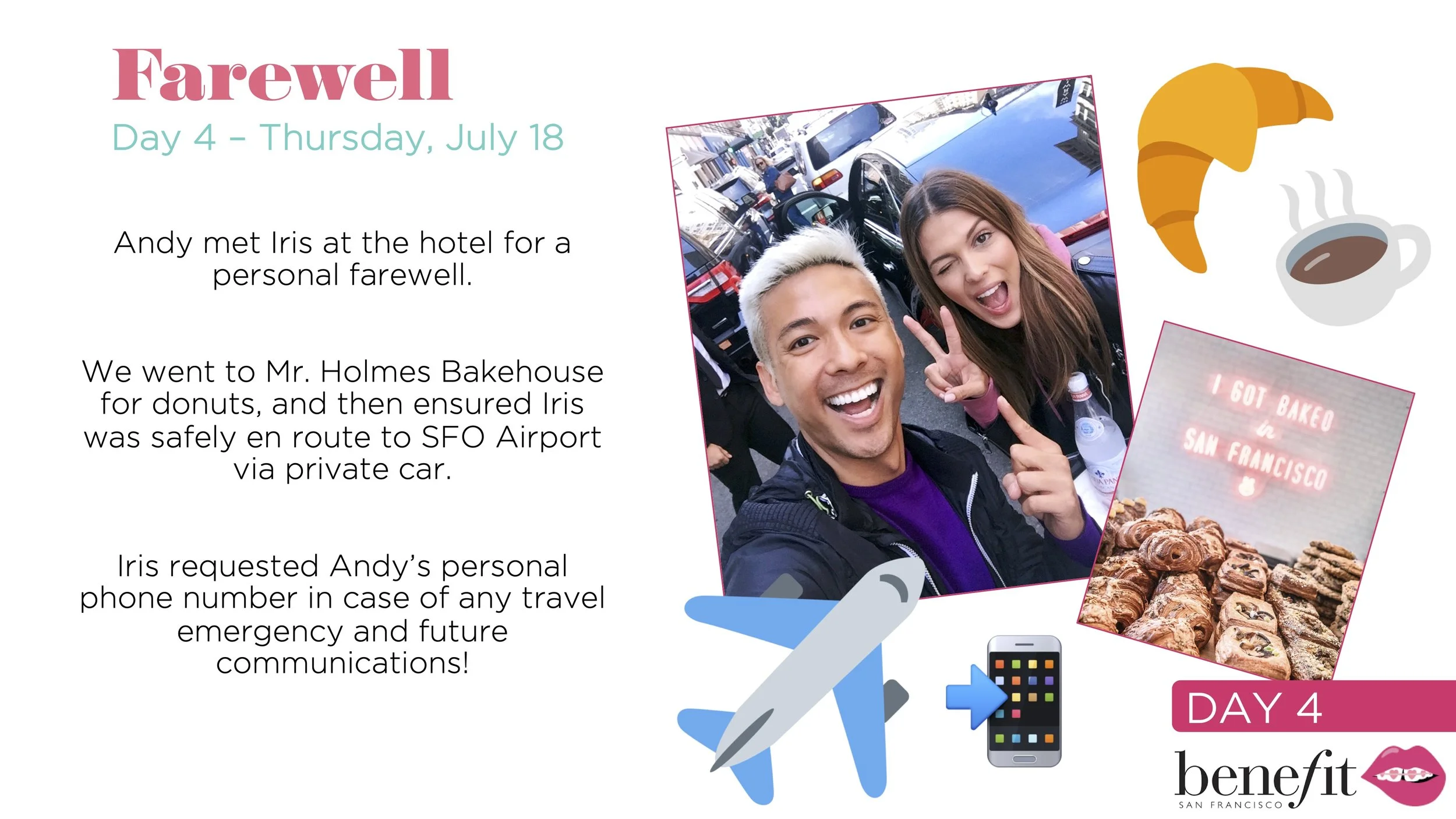 Farewell
Day 4 – Thursday, July 18

Andy met Iris at the hotel for a personal farewell.

We went to Mr. Holmes Bakehouse for donuts, and then ensured Iris was safely en route to SFO Airport via private car.

Iris requested Andy's personal phone number in case of any travel emergency and future communications!

I GOT BAKED in SAN FRANCISCO

DAY 4

benefit
SAN FRANCISCO